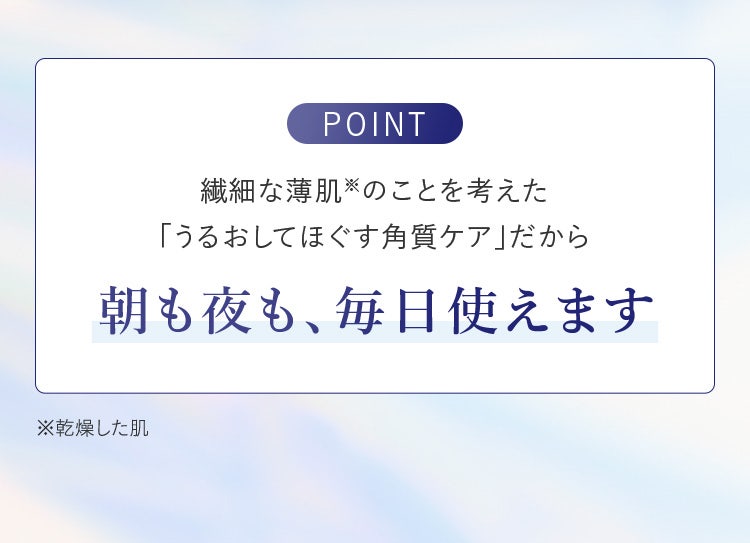 POINT

繊細な薄肌※のことを考えた
「うるおしてほぐす角質ケア」だから

朝も夜も、毎日使えます

※乾燥した肌